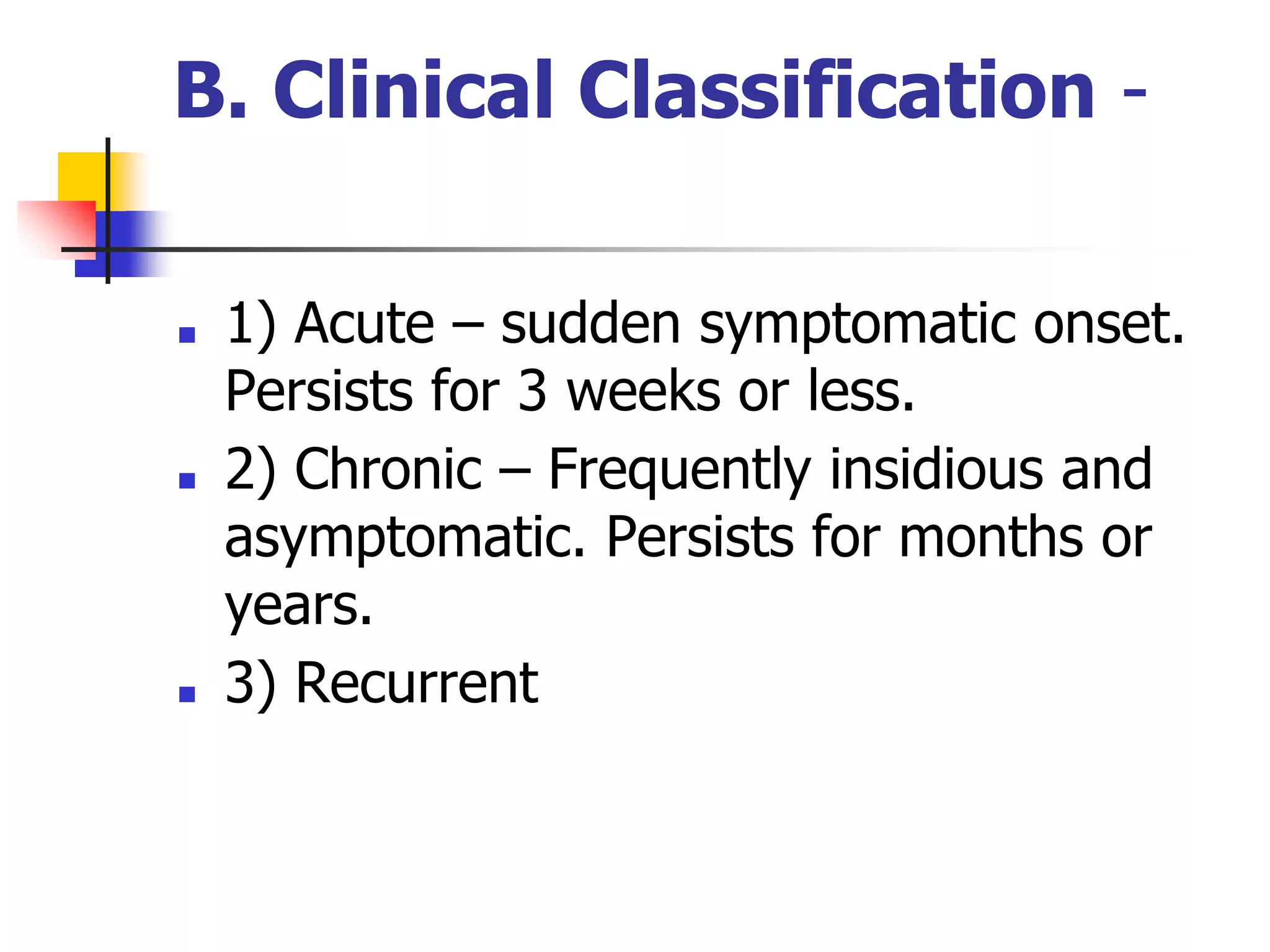 B. Clinical Classification -

- 1) Acute – sudden symptomatic onset. Persists for 3 weeks or less.
- 2) Chronic – Frequently insidious and asymptomatic. Persists for months or years.
- 3) Recurrent